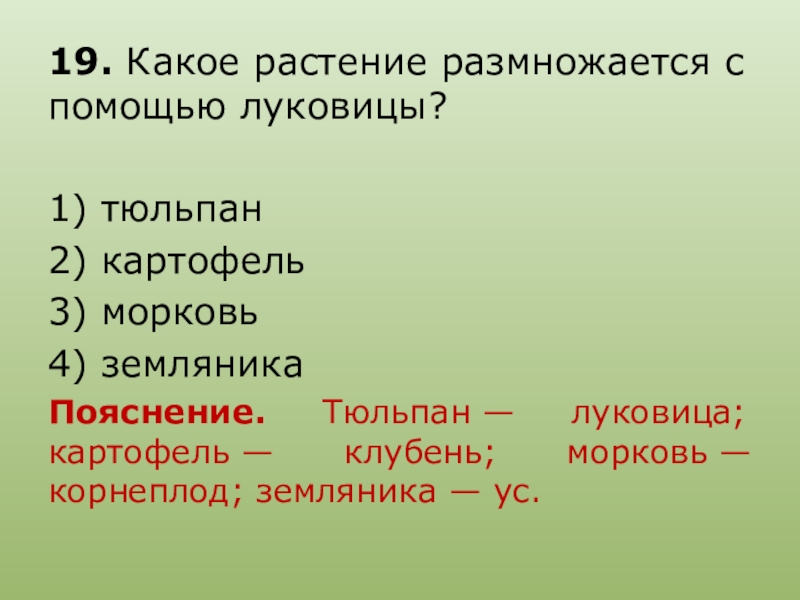 19. Какое растение размножается с помощью луковицы?

1) тюльпан
2) картофель
3) морковь
4) земляника

Пояснение. Тюльпан — луковица; картофель — клубень; морковь — корнеплод; земляника — ус.